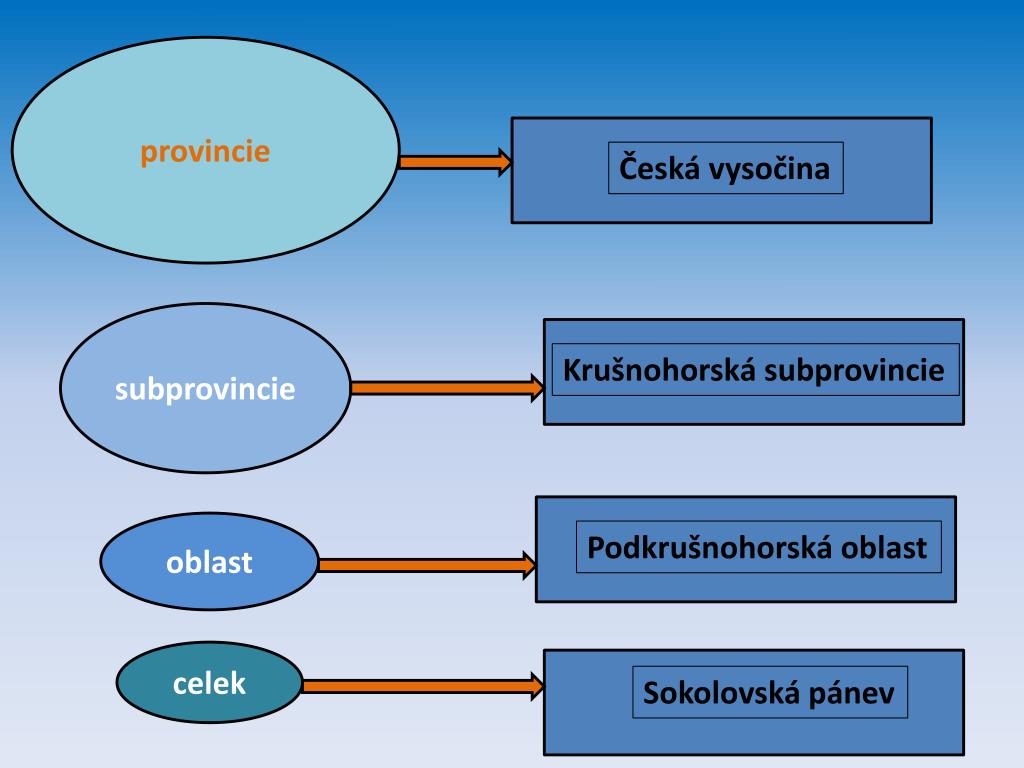 provincie

Česká vysočina

subprovincie

Krušnohorská subprovincie

oblast

Podkrušnohorská oblast

celek

Sokolovská pánev